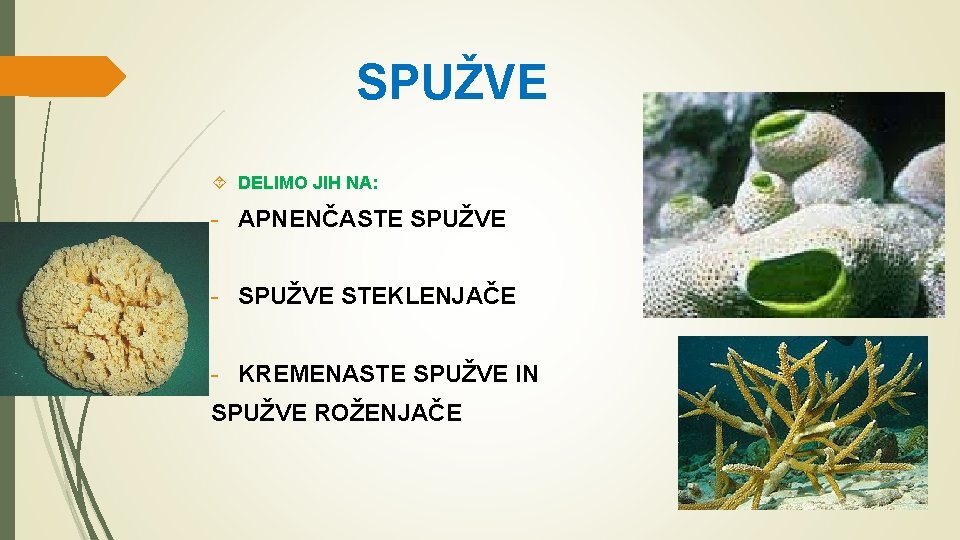 SPUŽVE

DELIMO JIH NA:

- APNENČASTE SPUŽVE

- SPUŽVE STEKLENJAČE

- KREMENASTE SPUŽVE IN SPUŽVE ROŽENJAČE